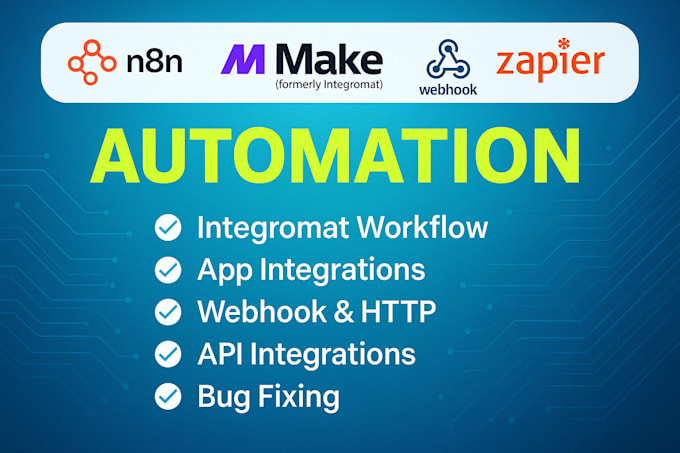 n8n Make (formerly Integromat) webhook zapier

AUTOMATION

Integromat Workflow
App Integrations
Webhook & HTTP
API Integrations
Bug Fixing